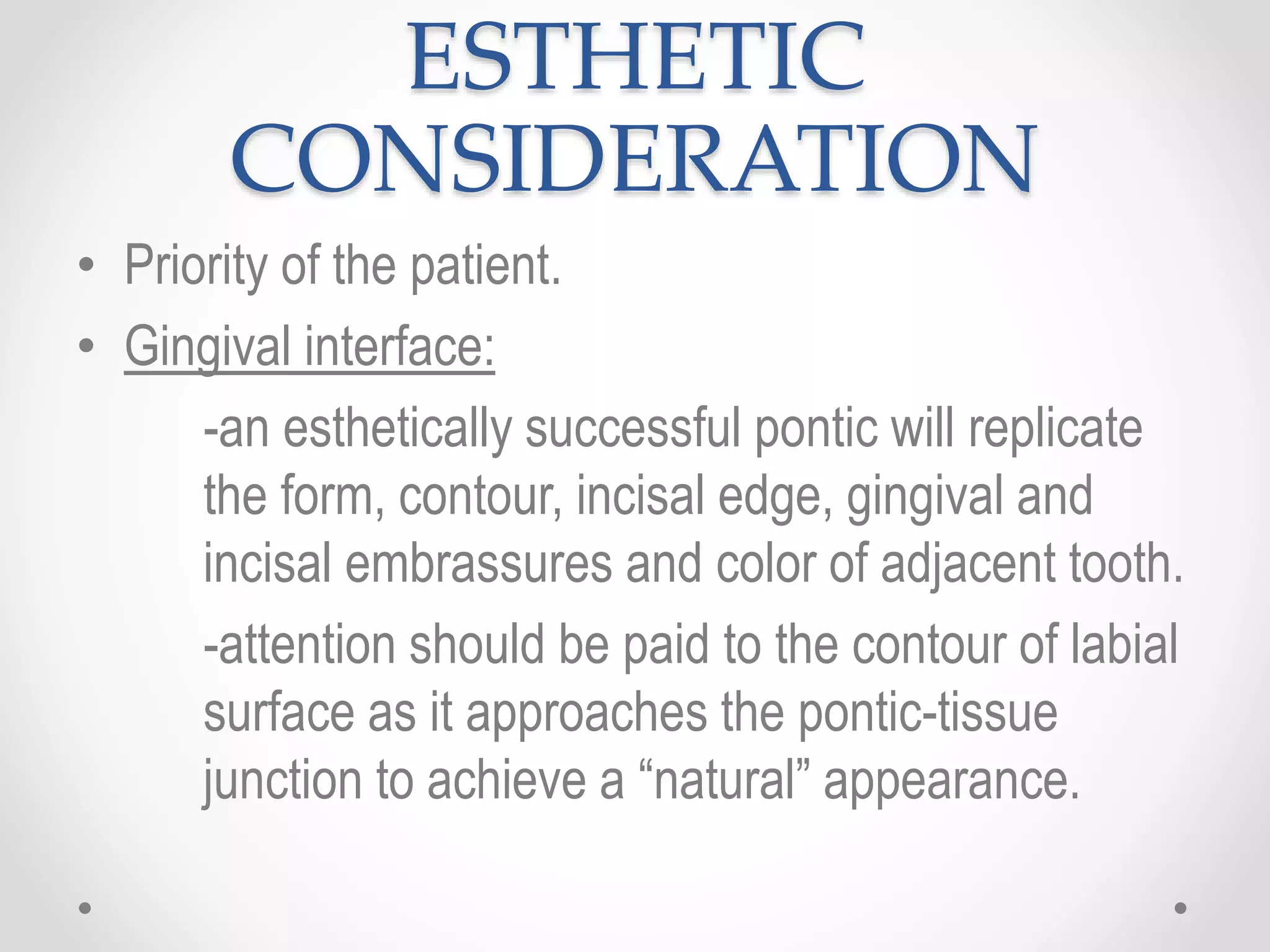 ESTHETIC CONSIDERATION

• Priority of the patient.

• Gingival interface:

-an esthetically successful pontic will replicate the form, contour, incisal edge, gingival and incisal embrassures and color of adjacent tooth.

-attention should be paid to the contour of labial surface as it approaches the pontic-tissue junction to achieve a “natural” appearance.